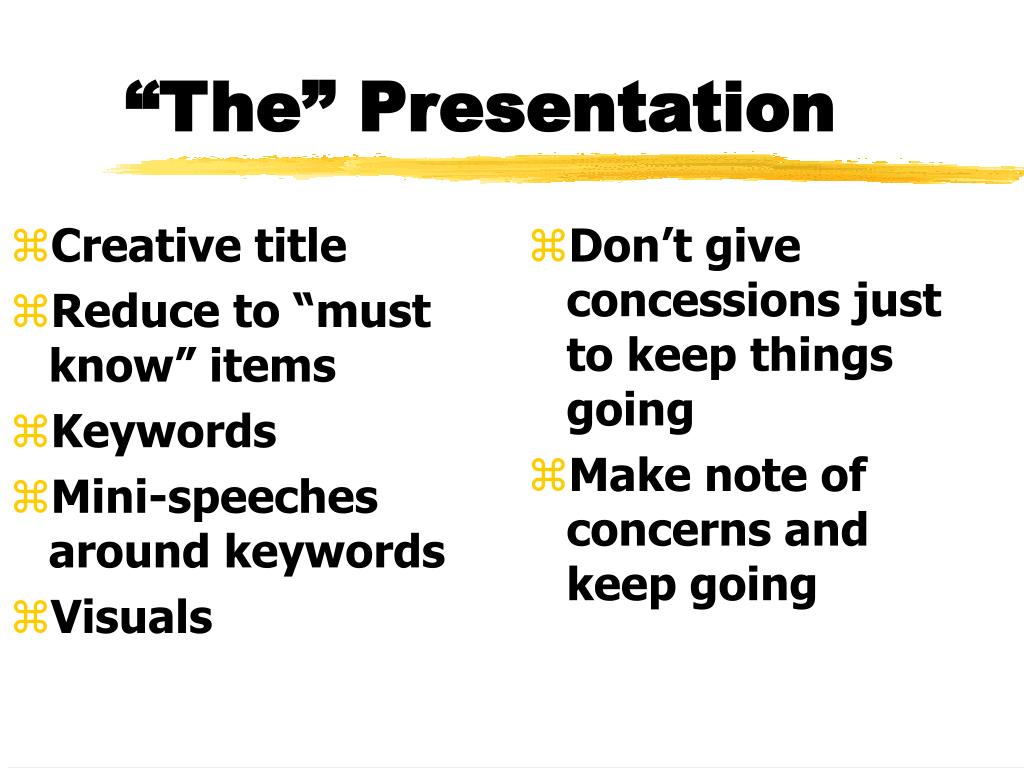 “The” Presentation

⌘Creative title
⌘Reduce to “must know” items
⌘Keywords
⌘Mini-speeches around keywords
⌘Visuals

⌘Don’t give concessions just to keep things going
⌘Make note of concerns and keep going